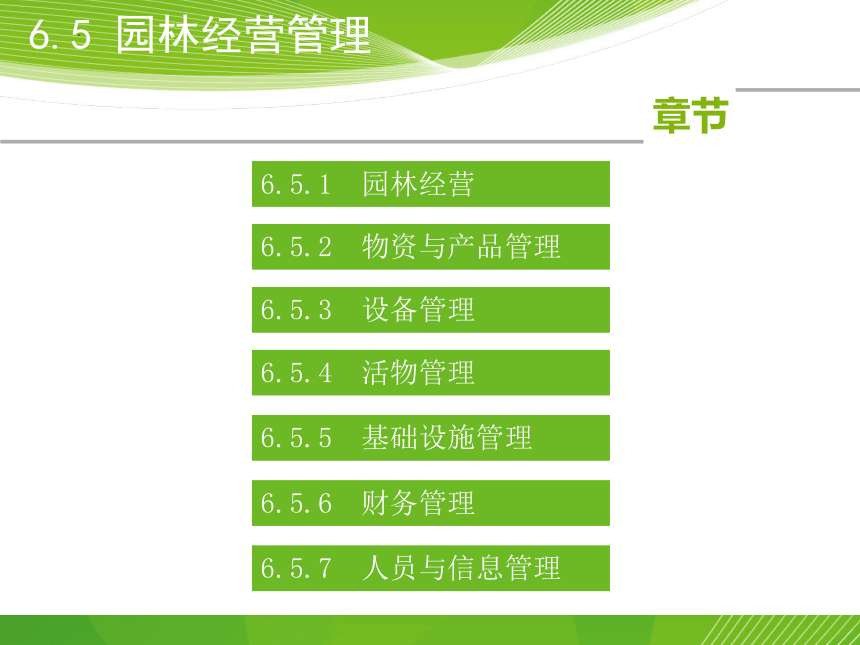 6.5 园林经营管理

章节

6.5.1 园林经营

6.5.2 物资与产品管理

6.5.3 设备管理

6.5.4 活物管理

6.5.5 基础设施管理

6.5.6 财务管理

6.5.7 人员与信息管理